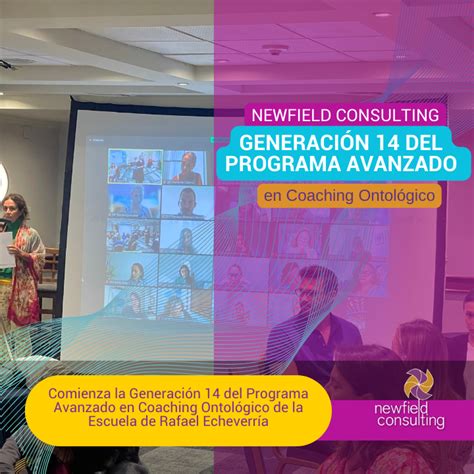 NEWFIELD CONSULTING

GENERACIÓN 14 DEL PROGRAMA AVANZADO

en Coaching Ontológico

Comienza la Generación 14 del Programa Avanzado en Coaching Ontológico de la Escuela de Rafael Echeverría

newfield consulting